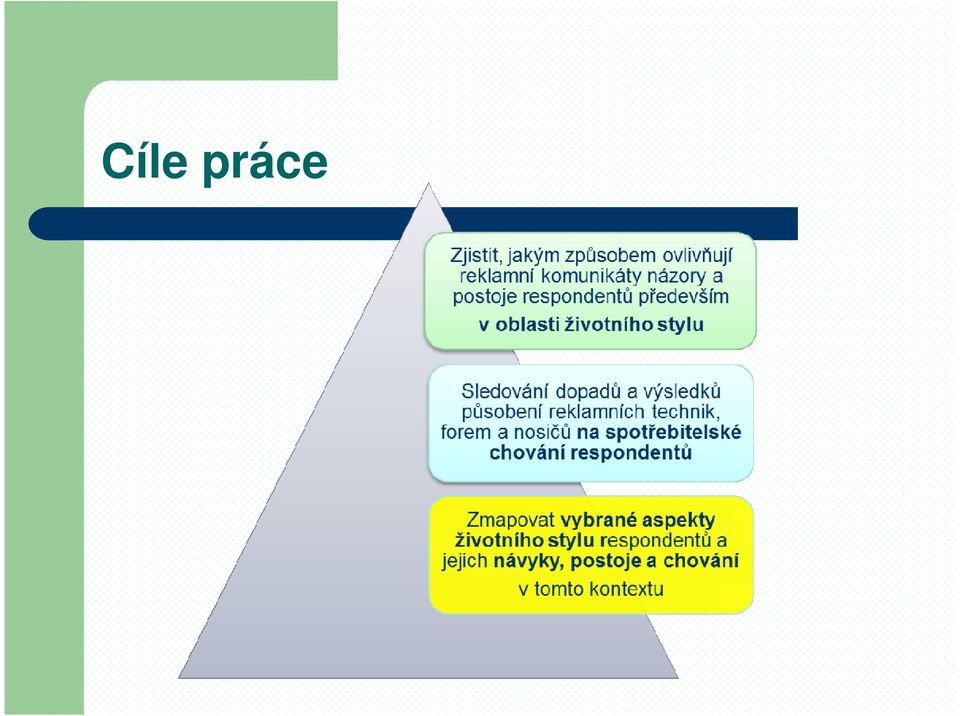 Cíle práce

Zjistit, jakým způsobem ovlivňují reklamní komunikáty názory a postoje respondentů především v oblasti životního stylu

Sledování dopadů a výsledků působení reklamních technik, forem a nosičů na spotřebitelské chování respondentů

Zmapovat vybrané aspekty životního stylu respondentů a jejich návyky, postoje a chování v tomto kontextu